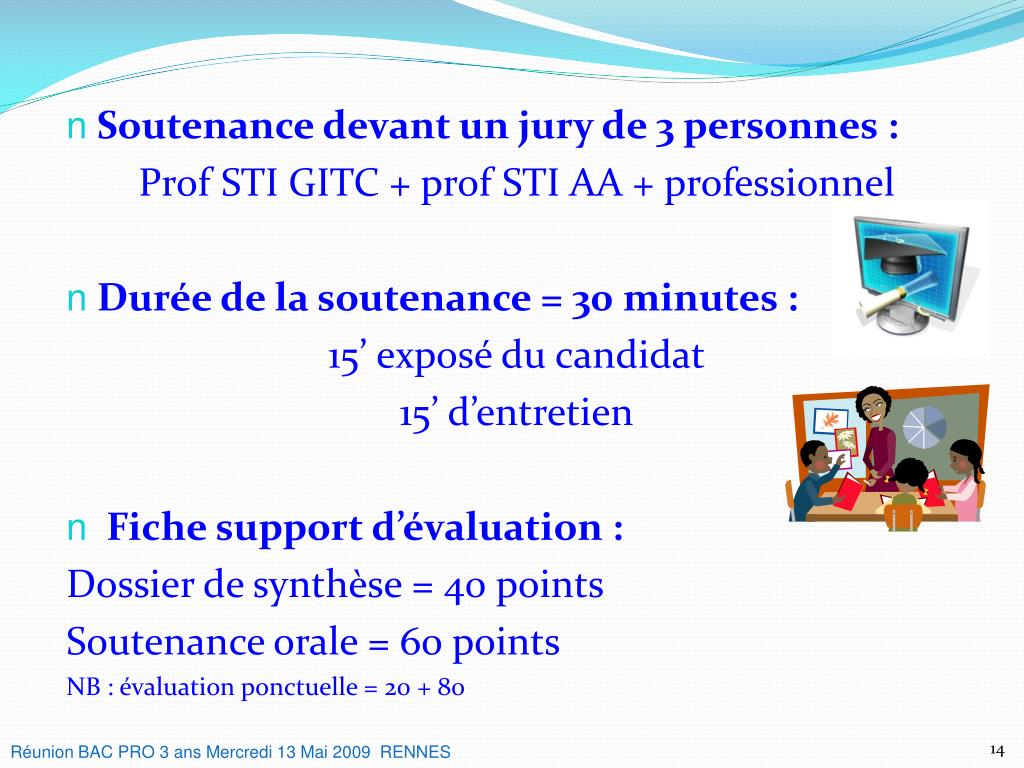 n Soutenance devant un jury de 3 personnes :
Prof STI GITC + prof STI AA + professionnel

n Durée de la soutenance = 30 minutes :
15’ exposé du candidat
15’ d’entretien

n Fiche support d’évaluation :
Dossier de synthèse = 40 points
Soutenance orale = 60 points
NB : évaluation ponctuelle = 20 + 80

Réunion BAC PRO 3 ans Mercredi 13 Mai 2009 RENNES

14